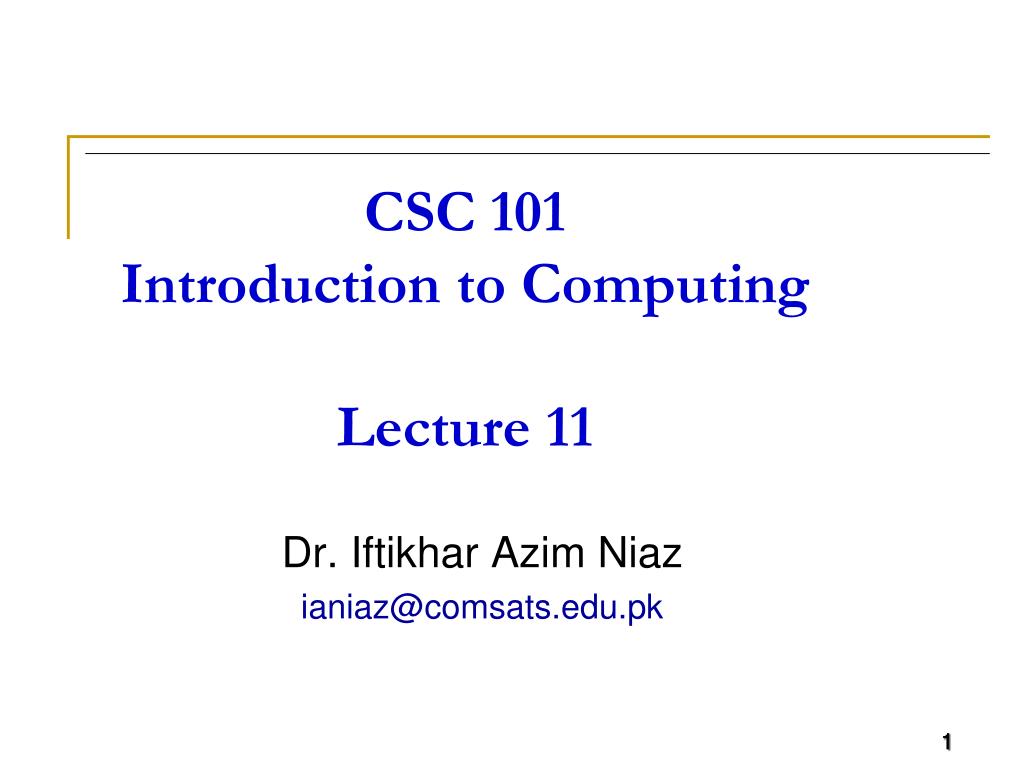 CSC 101
Introduction to Computing

Lecture 11

Dr. Iftikhar Azim Niaz
ianiaz@comsats.edu.pk

1